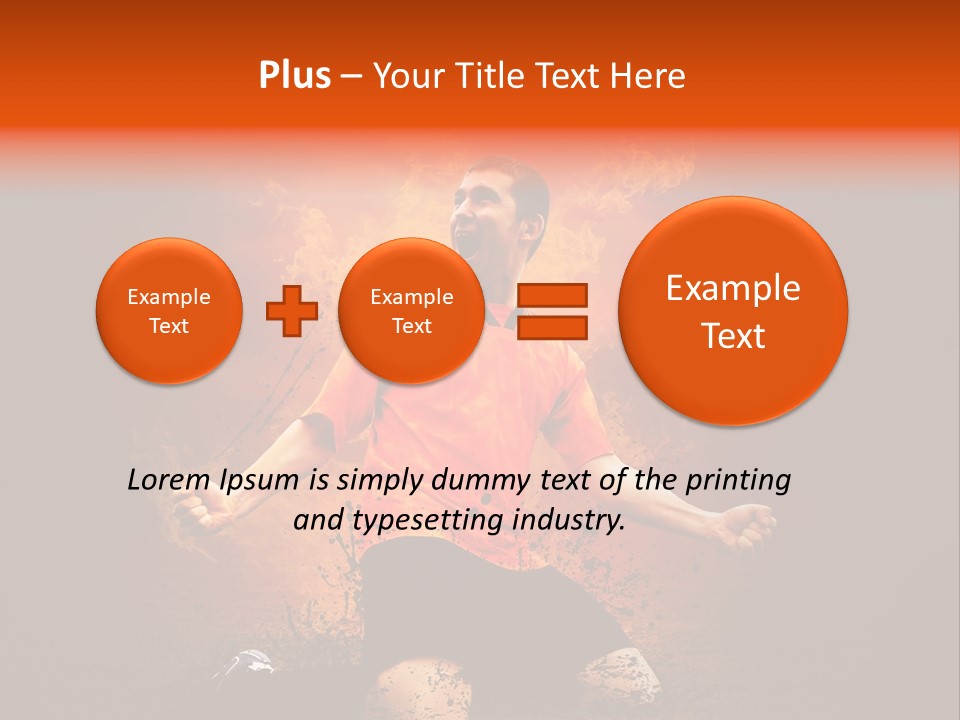 Plus – Your Title Text Here

Example Text

Example Text

Example Text

Lorem Ipsum is simply dummy text of the printing and typesetting industry.